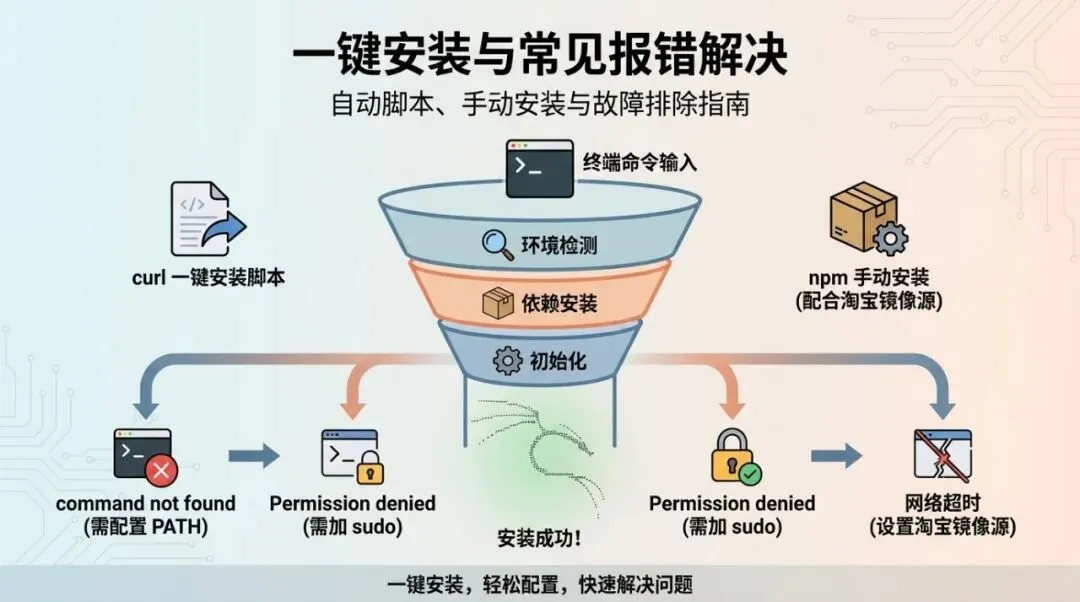 一键安装与常见报错解决
自动脚本、手动安装与故障排除指南

终端命令输入

curl 一键安装脚本

环境检测
依赖安装
初始化

npm 手动安装
(配合淘宝镜像源)

command not found
(需配置 PATH)

Permission denied
(需加 sudo)

安装成功!

Permission denied
(需加 sudo)

网络超时
(设置淘宝镜像源)

一键安装，轻松配置，快速解决问题